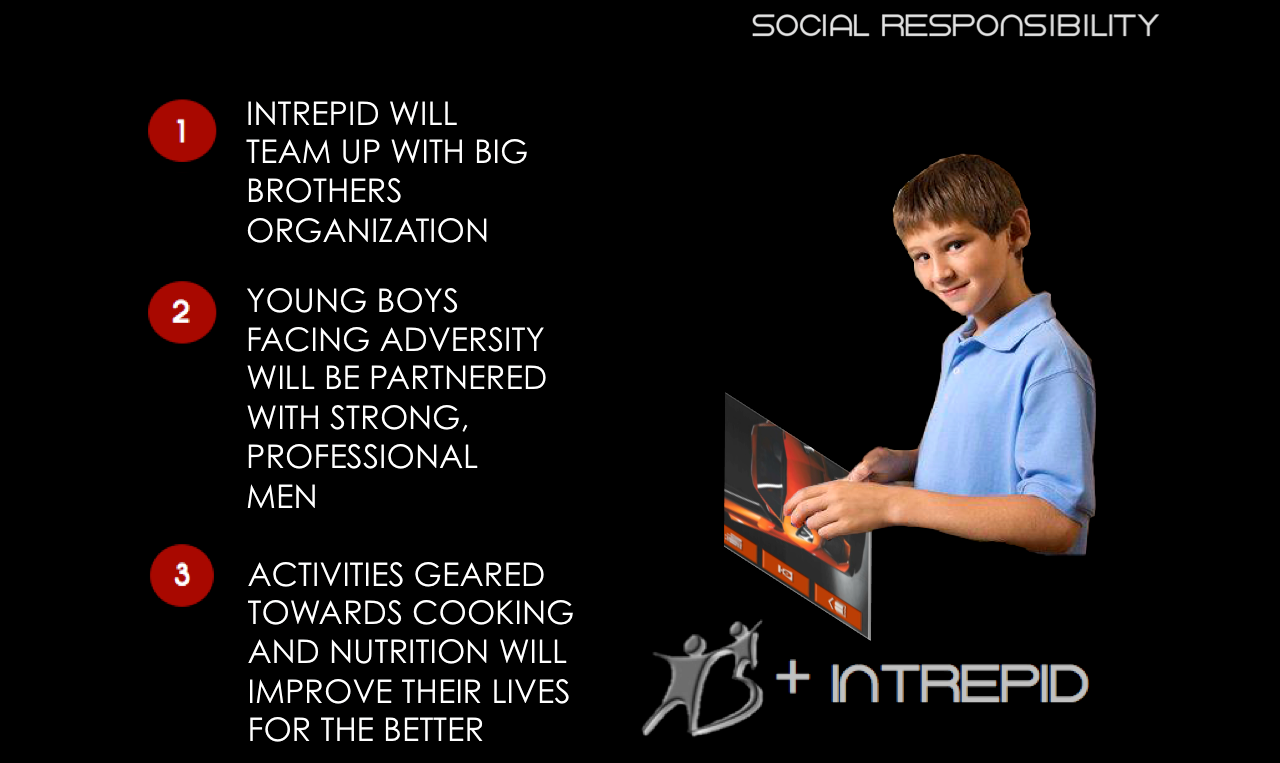 SOCIAL RESPONSIBILITY

1 INTREPID WILL TEAM UP WITH BIG BROTHERS ORGANIZATION

2 YOUNG BOYS FACING ADVERSITY WILL BE PARTNERED WITH STRONG, PROFESSIONAL MEN

3 ACTIVITIES GEARED TOWARDS COOKING AND NUTRITION WILL IMPROVE THEIR LIVES FOR THE BETTER

+ INTREPID